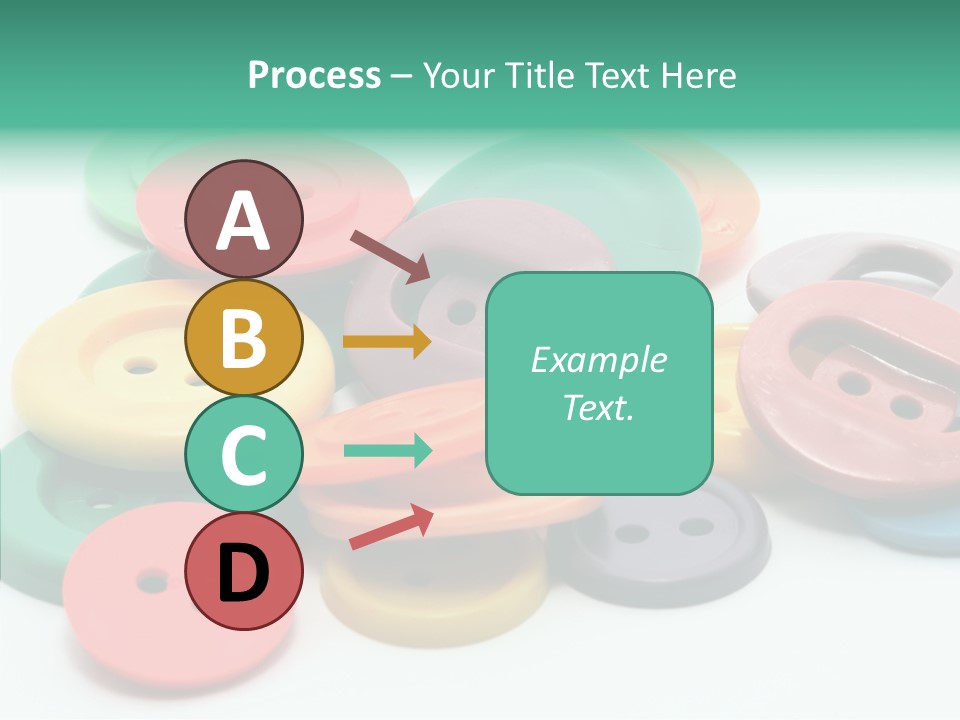 Process – Your Title Text Here

A

B

C

D

Example Text.